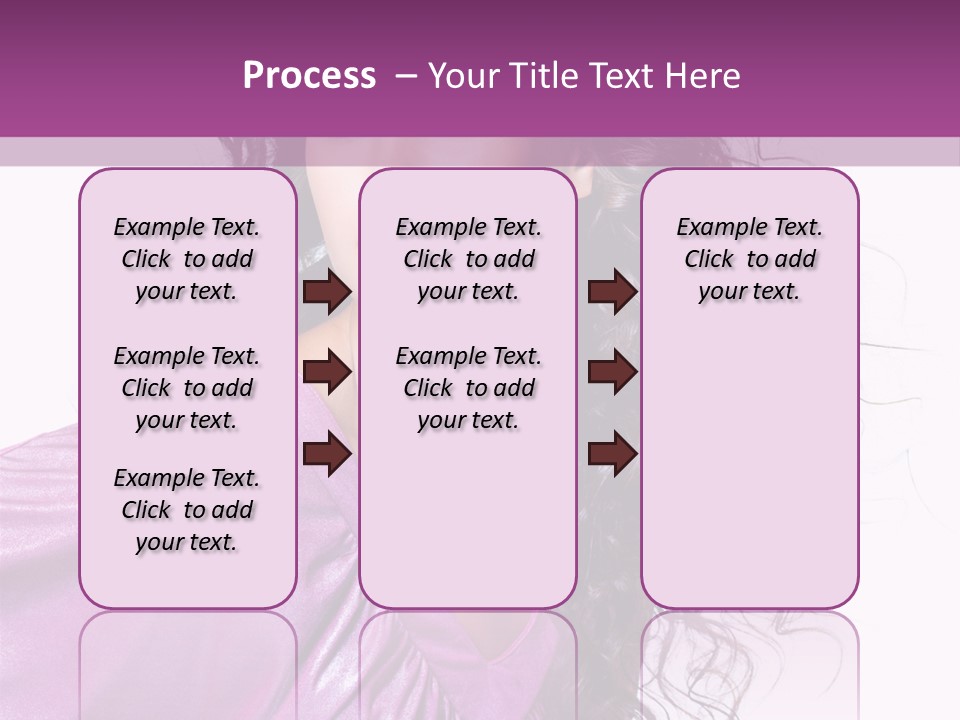 Process – Your Title Text Here

Example Text. Click to add your text.

Example Text. Click to add your text.

Example Text. Click to add your text.

Example Text. Click to add your text.

Example Text. Click to add your text.

Example Text. Click to add your text.